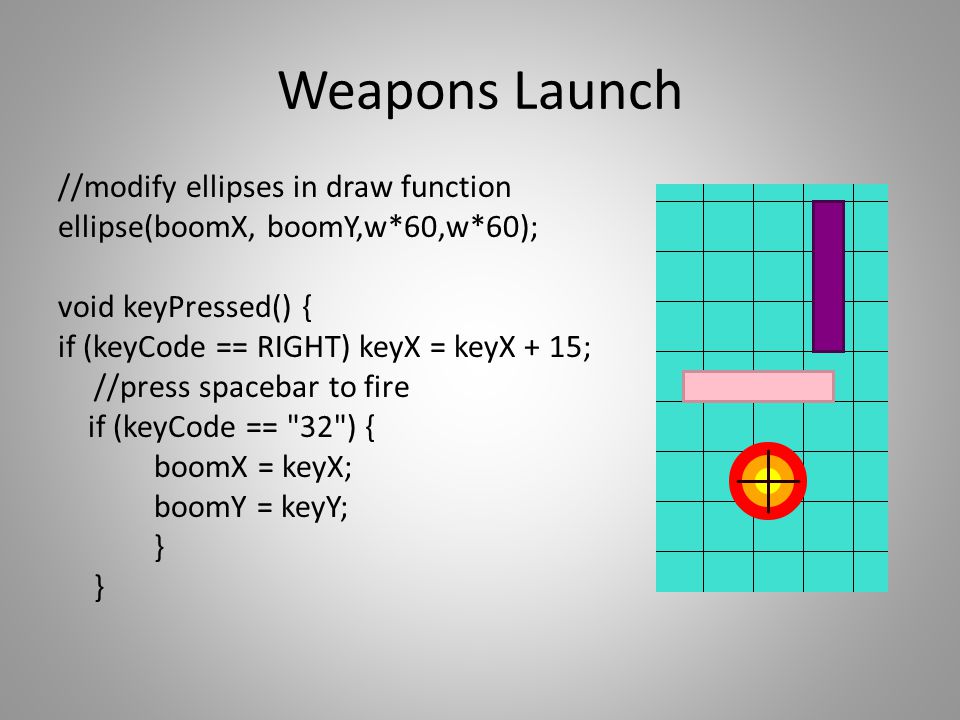 Weapons Launch

//modify ellipses in draw function
ellipse(boomX, boomY,w*60,w*60);

void keyPressed() {
if (keyCode == RIGHT) keyX = keyX + 15;
//press spacebar to fire
if (keyCode == "32") {
boomX = keyX;
boomY = keyY;
}
}